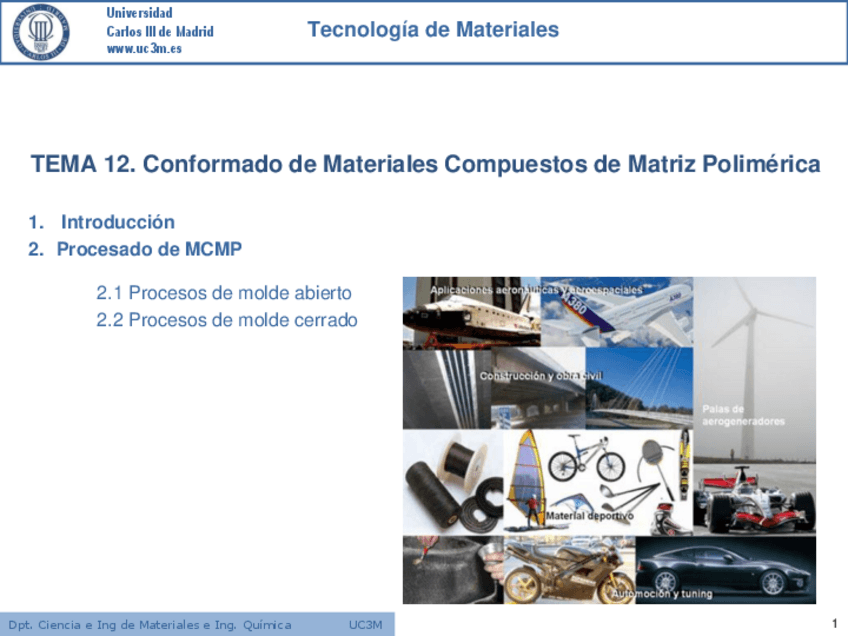 Universidad
Carlos III de Madrid
www.uc3m.es

Tecnología de Materiales

TEMA 12. Conformado de Materiales Compuestos de Matriz Polimérica

1. Introducción
2. Procesado de MCMP

2.1 Procesos de molde abierto
2.2 Procesos de molde cerrado

Aplicaciones aeronáuticas y aeroespaciales

A380

Construcción y obra civil

Palas de aerogeneradores

Material deportivo

Automoción y tuning

Dpt. Ciencia e Ing de Materiales e Ing. Química UC3M

1